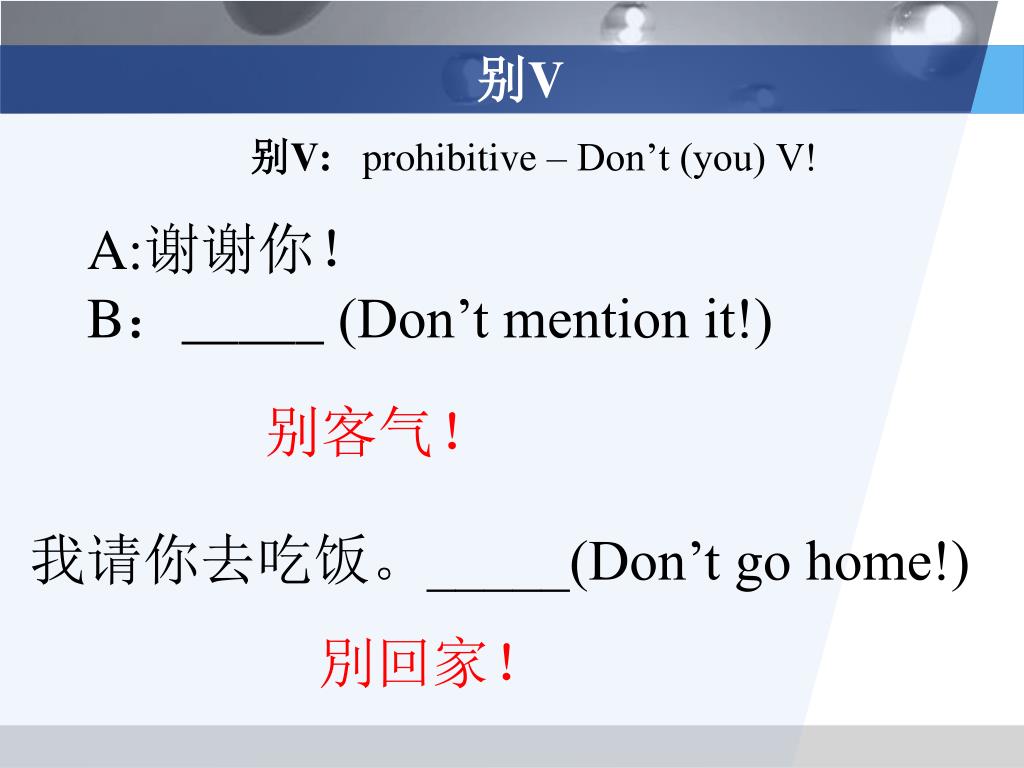 别V

别V： prohibitive – Don’t (you) V!

A:谢谢你！
B：_____ (Don’t mention it!)

别客气！

我请你去吃饭。_____(Don’t go home!)

别回家！